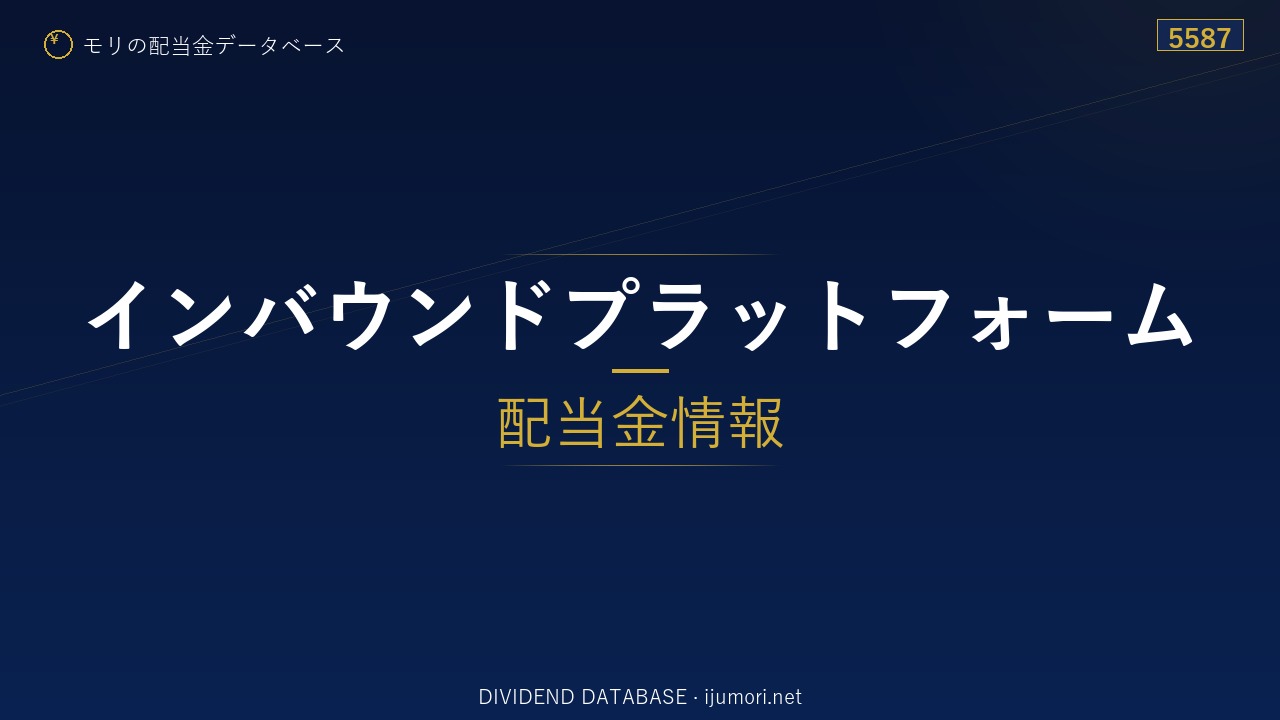 ¥ モリの配当金データベース

5587

インバウンドプラットフォーム

配当金情報

DIVIDEND DATABASE · ijumori.net